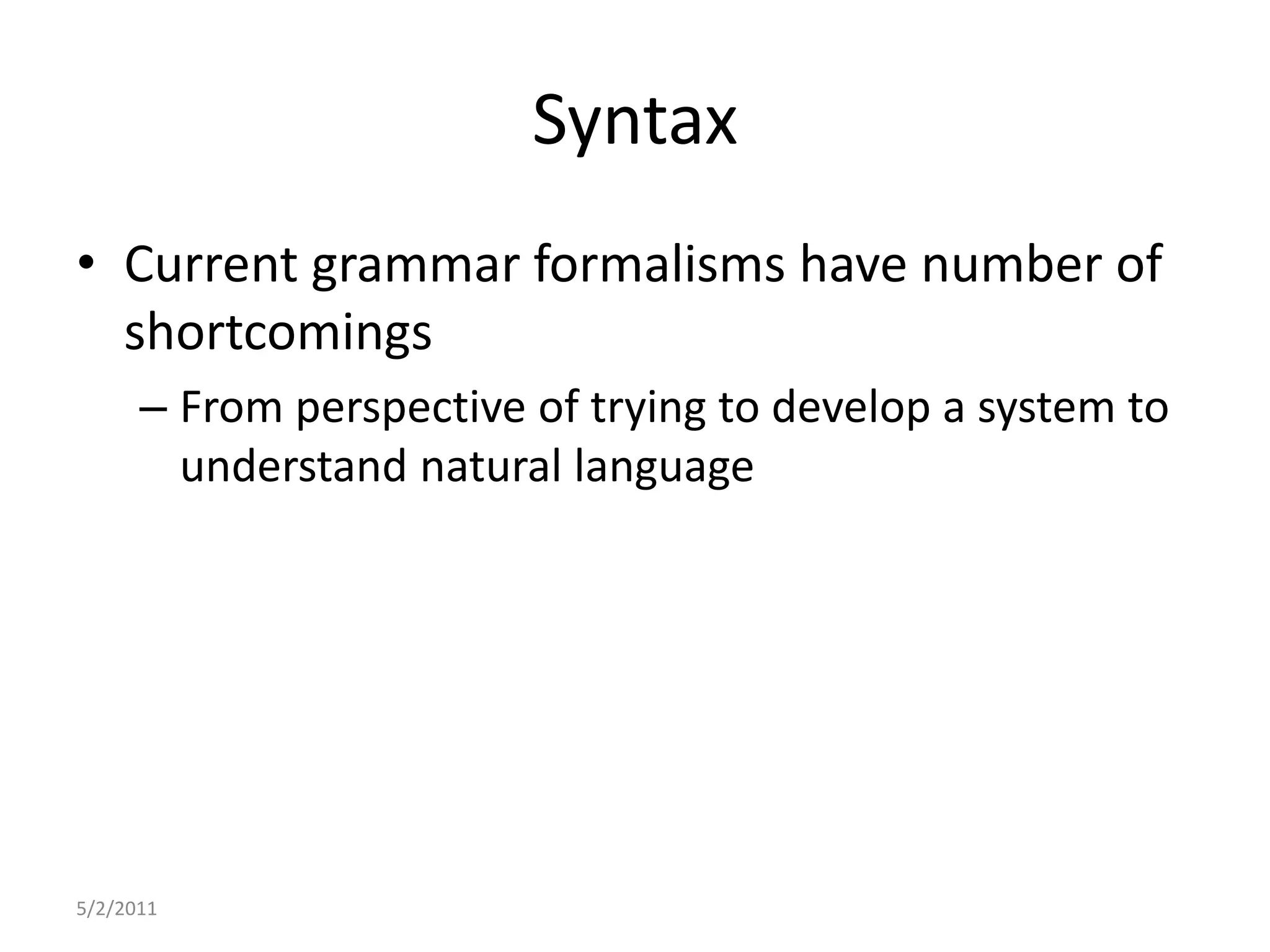 Syntax

• Current grammar formalisms have number of shortcomings

– From perspective of trying to develop a system to understand natural language

5/2/2011